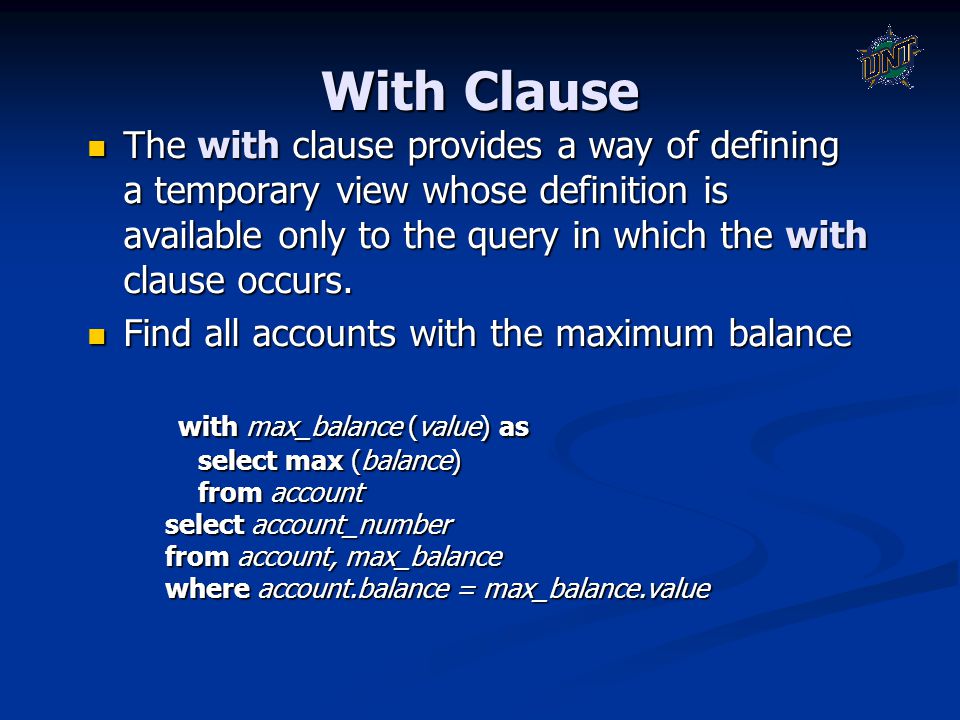 UNT

With Clause

The with clause provides a way of defining a temporary view whose definition is available only to the query in which the with clause occurs.

Find all accounts with the maximum balance

with max_balance (value) as
select max (balance)
from account
select account_number
from account, max_balance
where account.balance = max_balance.value